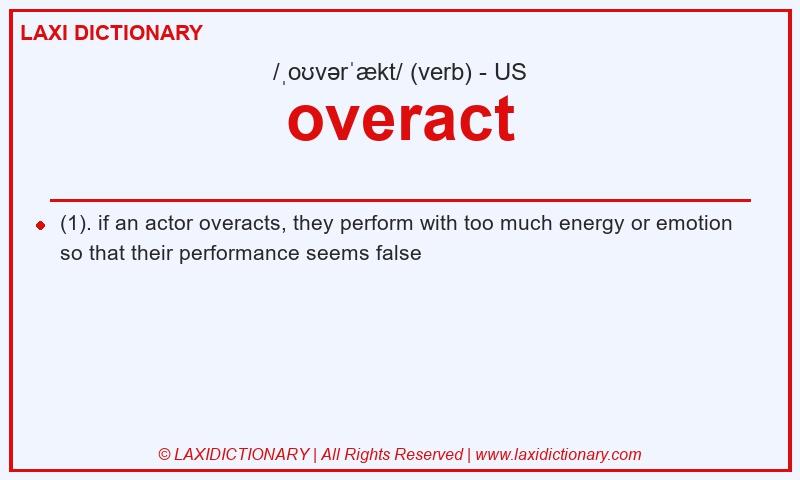 LAXI DICTIONARY

/ˌoʊvərˈækt/ (verb) - US

overact

(1). if an actor overacts, they perform with too much energy or emotion so that their performance seems false

© LAXIDICTIONARY | All Rights Reserved | www.laxidictionary.com